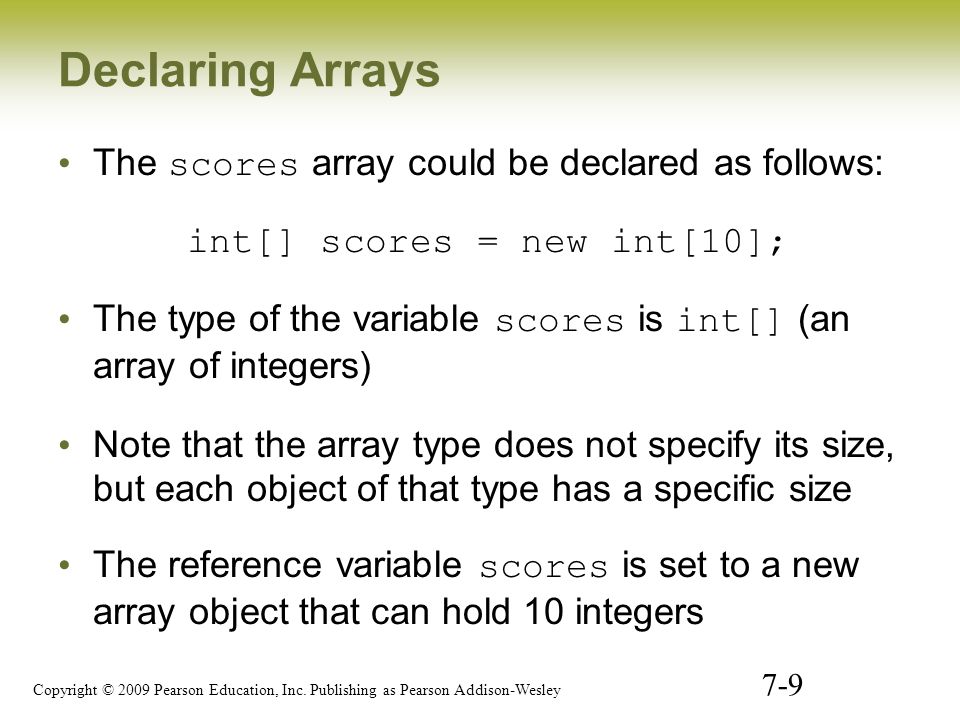 Declaring Arrays

• The scores array could be declared as follows:

int[] scores = new int[10];

• The type of the variable scores is int[] (an array of integers)

• Note that the array type does not specify its size, but each object of that type has a specific size

• The reference variable scores is set to a new array object that can hold 10 integers

Copyright © 2009 Pearson Education, Inc. Publishing as Pearson Addison-Wesley

7-9